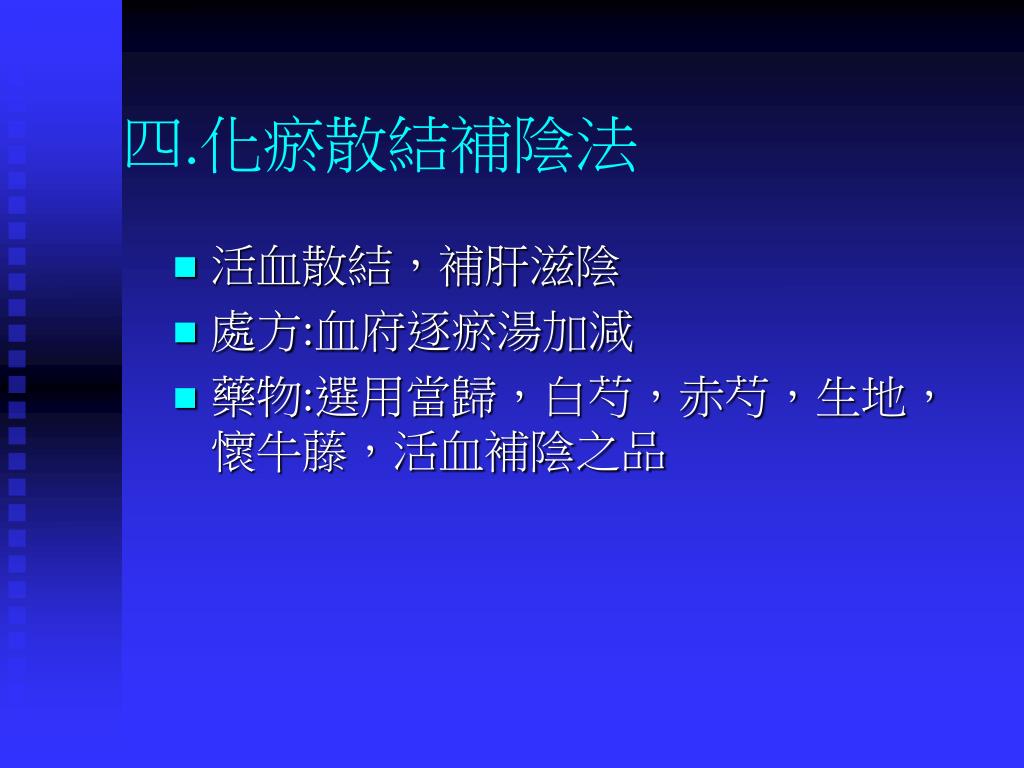 四.化瘀散結補陰法

活血散結，補肝滋陰

處方:血府逐瘀湯加減

藥物:選用當歸，白芍，赤芍，生地，懷牛藤，活血補陰之品